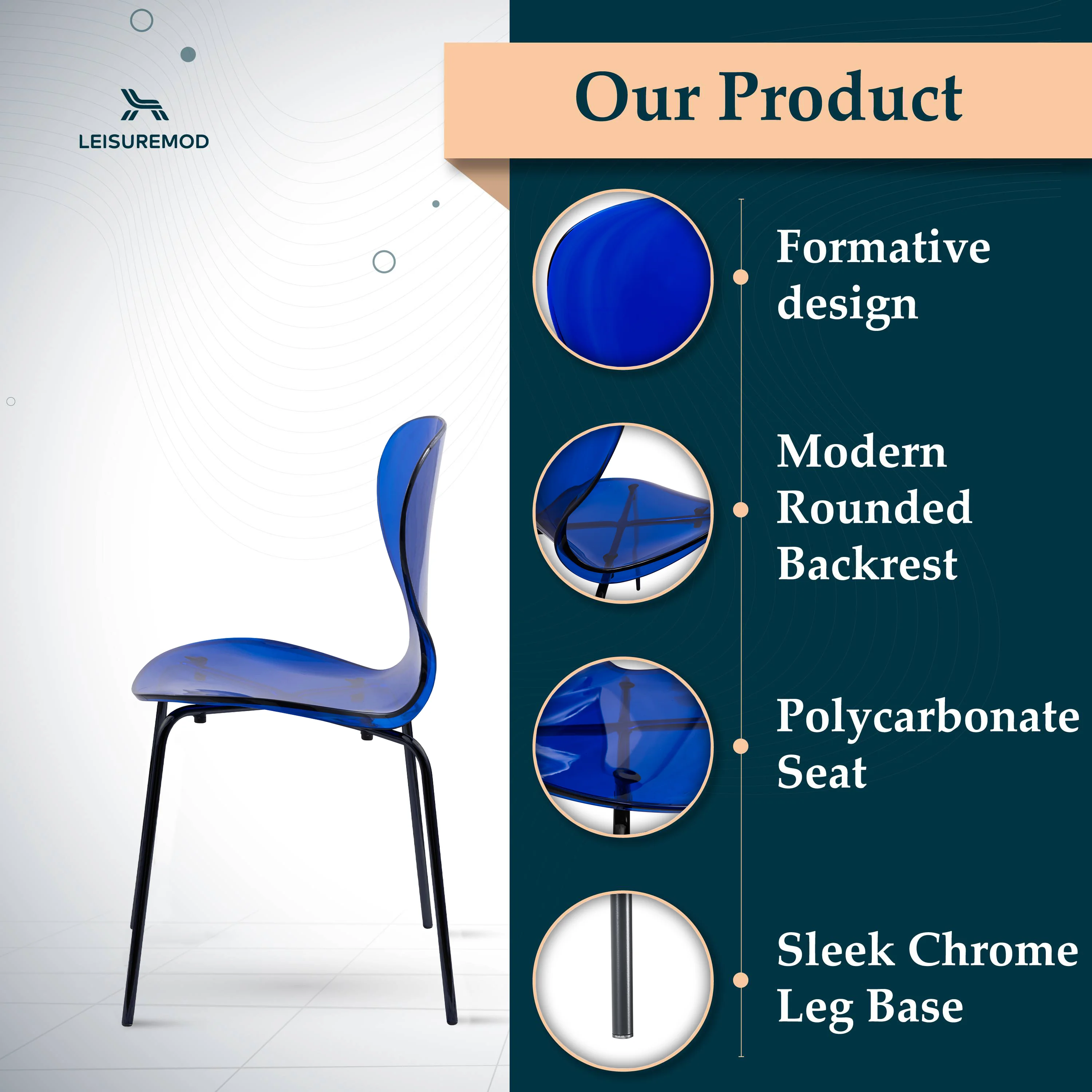 LEISUREMOD

Our Product

Formative design

Modern Rounded Backrest

Polycarbonate Seat

Sleek Chrome Leg Base